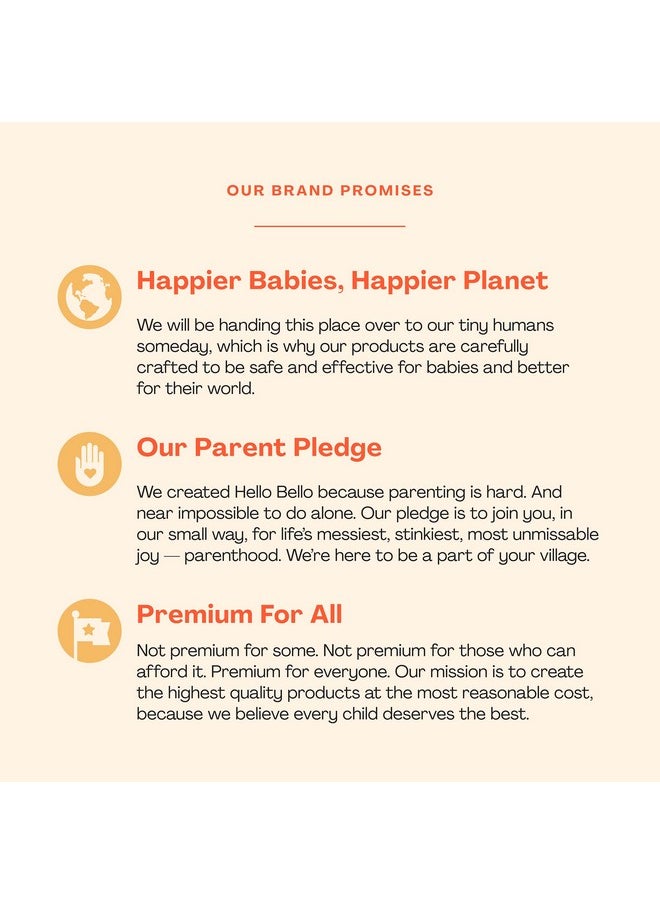 OUR BRAND PROMISES

Happier Babies, Happier Planet

We will be handing this place over to our tiny humans someday, which is why our products are carefully crafted to be safe and effective for babies and better for their world.

Our Parent Pledge

We created Hello Bello because parenting is hard. And near impossible to do alone. Our pledge is to join you, in our small way, for life's messiest, stinkiest, most unmissable joy — parenthood. We're here to be a part of your village.

Premium For All

Not premium for some. Not premium for those who can afford it. Premium for everyone. Our mission is to create the highest quality products at the most reasonable cost, because we believe every child deserves the best.